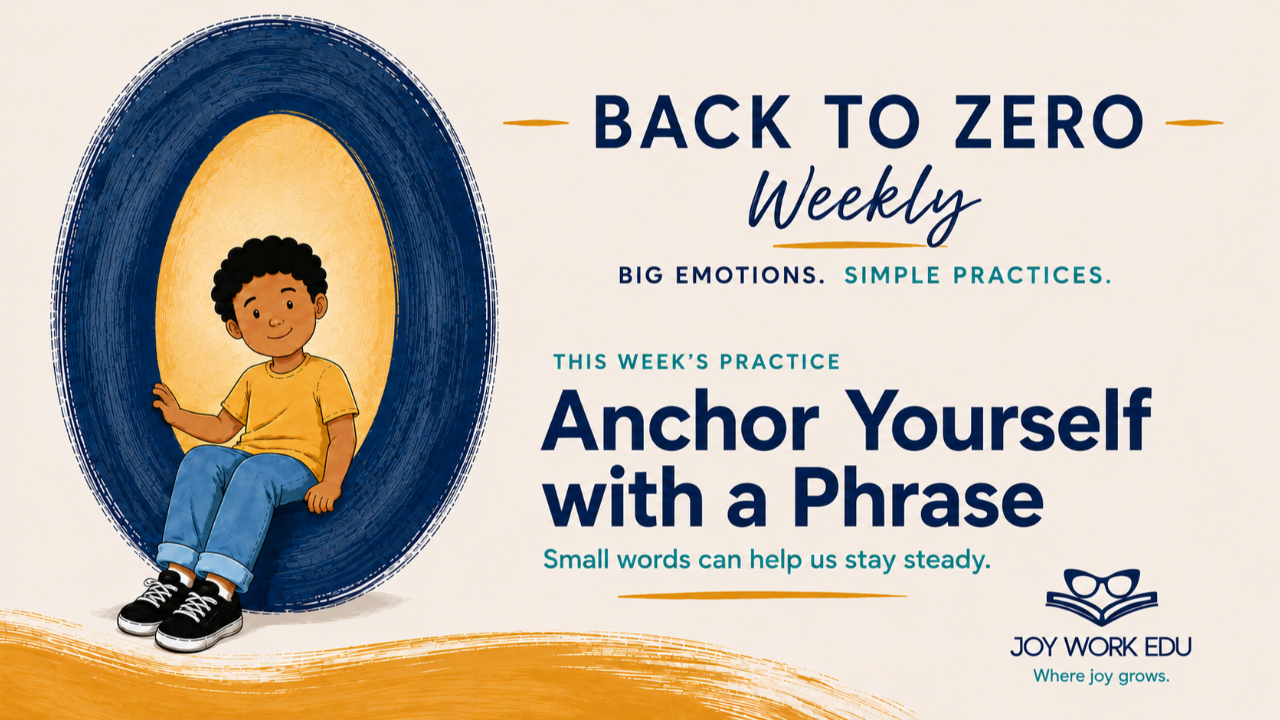 BACK TO ZERO
Weekly

BIG EMOTIONS. SIMPLE PRACTICES.

THIS WEEK'S PRACTICE
Anchor Yourself with a Phrase
Small words can help us stay steady.

JOY WORK EDU
Where joy grows.